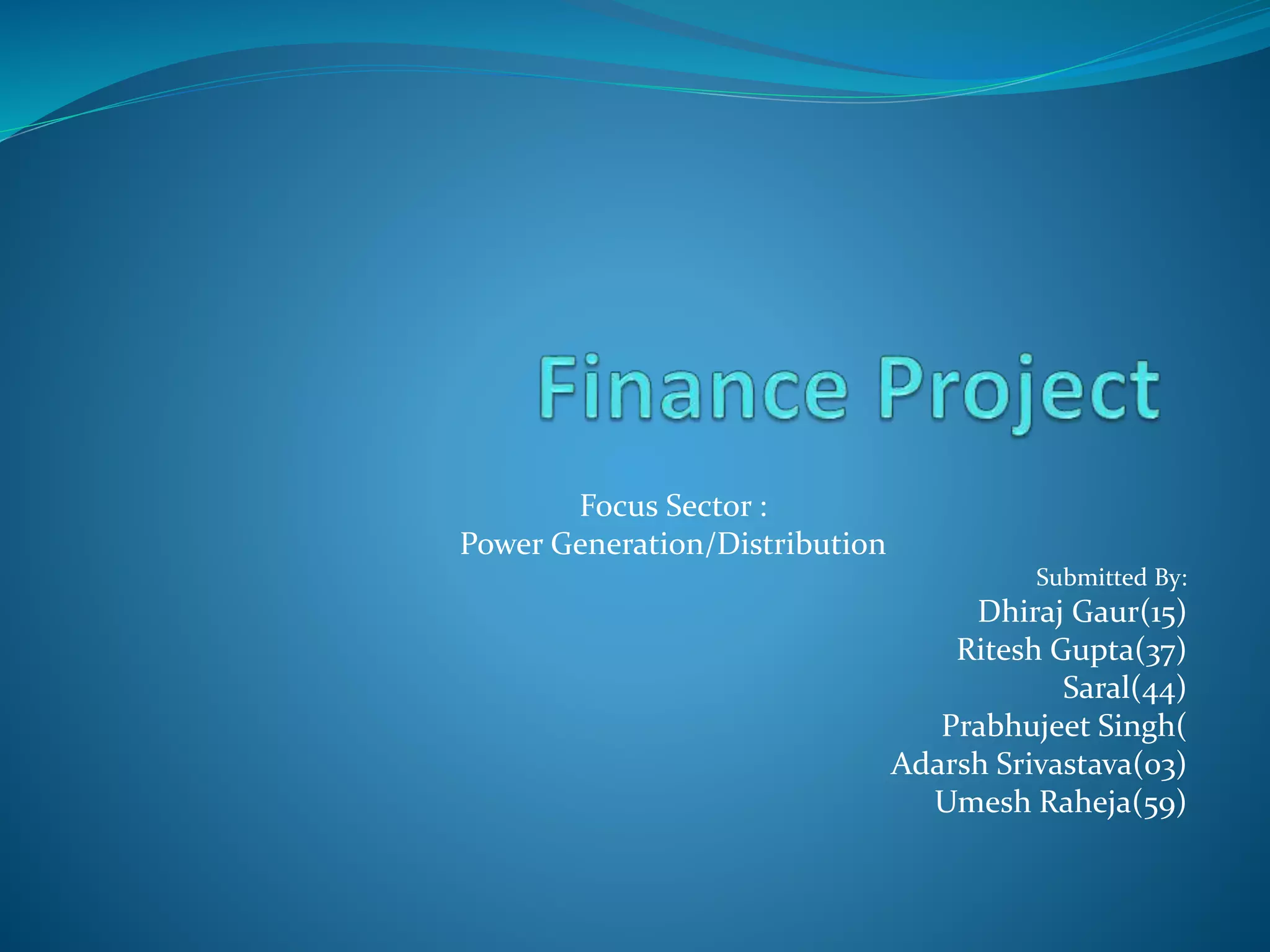 Finance Project

Focus Sector :
Power Generation/Distribution

Submitted By:
Dhiraj Gaur(15)
Ritesh Gupta(37)
Saral(44)
Prabhujeet Singh(
Adarsh Srivastava(03)
Umesh Raheja(59)